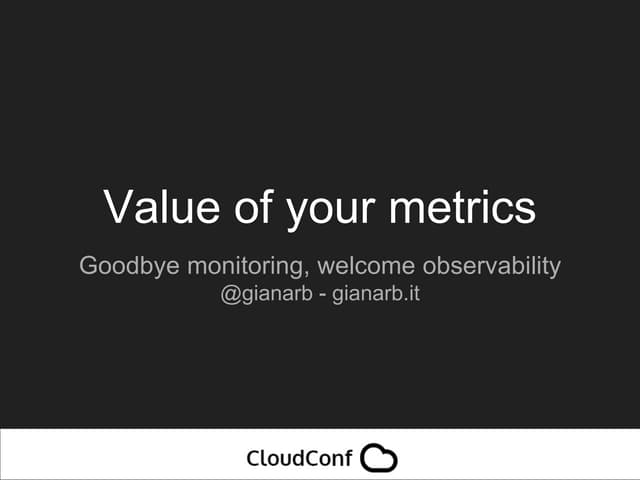 Value of your metrics

Goodbye monitoring, welcome observability
@gianarb - gianarb.it

CloudConf